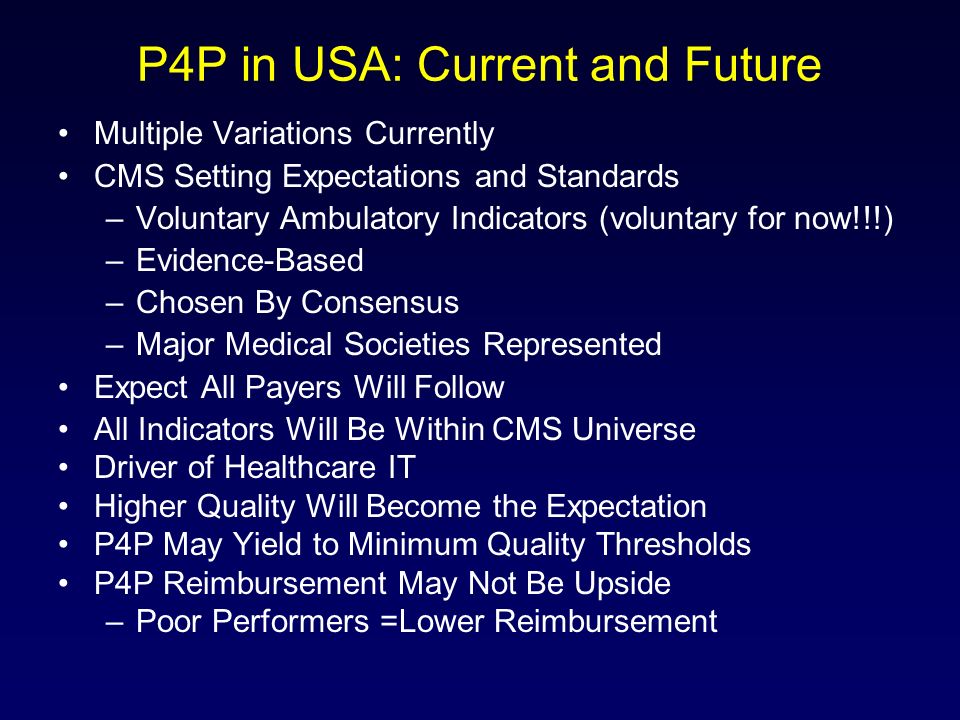 P4P in USA: Current and Future

• Multiple Variations Currently
• CMS Setting Expectations and Standards
  – Voluntary Ambulatory Indicators (voluntary for now!!!)
  – Evidence-Based
  – Chosen By Consensus
  – Major Medical Societies Represented
• Expect All Payers Will Follow
• All Indicators Will Be Within CMS Universe
• Driver of Healthcare IT
• Higher Quality Will Become the Expectation
• P4P May Yield to Minimum Quality Thresholds
• P4P Reimbursement May Not Be Upside
  – Poor Performers =Lower Reimbursement